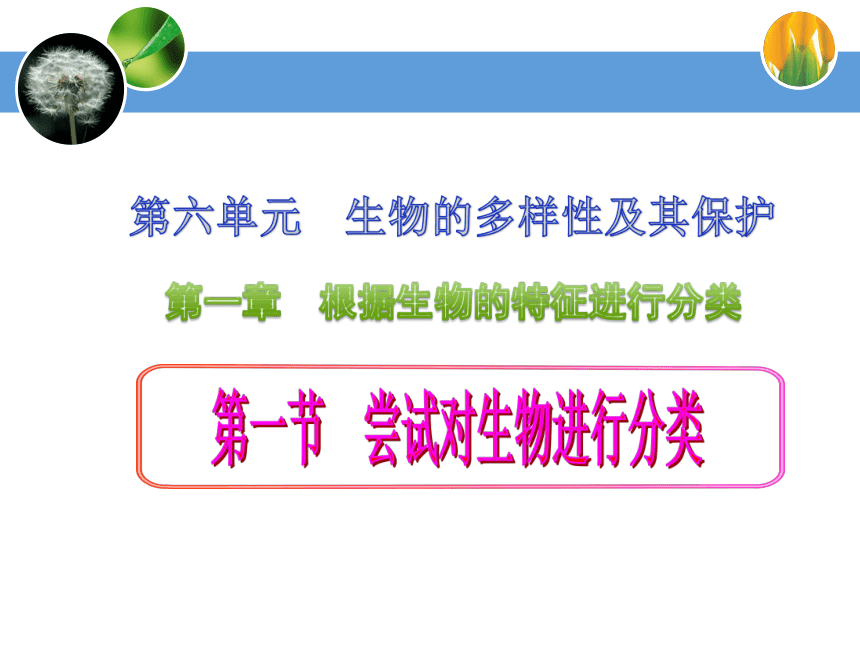 第六单元　生物的多样性及其保护

第一章　根据生物的特征进行分类

第一节　尝试对生物进行分类